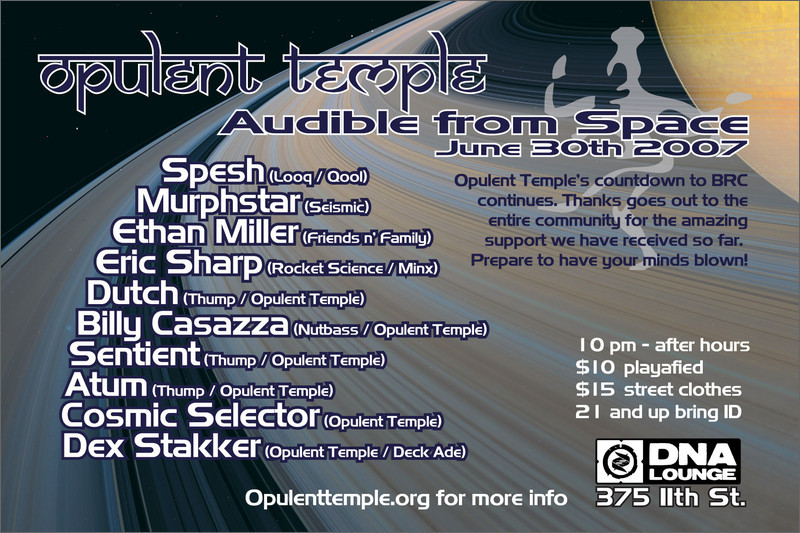 opulent temple

Audible from Space
June 30th 2007

Spesh (Looq / Qool)
Murphstar (Seismic)
Ethan Miller (Friends n' Family)
Eric Sharp (Rocket Science / Minx)
Dutch (Thump / Opulent Temple)
Billy Casazza (Nutbass / Opulent Temple)
Sentient (Thump / Opulent Temple)
Atum (Thump / Opulent Temple)
Cosmic Selector (Opulent Temple)
Dex Stakker (Opulent Temple / Deck Ade)

Opulent Temple's countdown to BRC continues. Thanks goes out to the entire community for the amazing support we have received so far. Prepare to have your minds blown!

10 pm - after hours
$10 playafied
$15 street clothes
21 and up bring ID

DNA LOUNGE
375 11th St.

Opulenttemple.org for more info